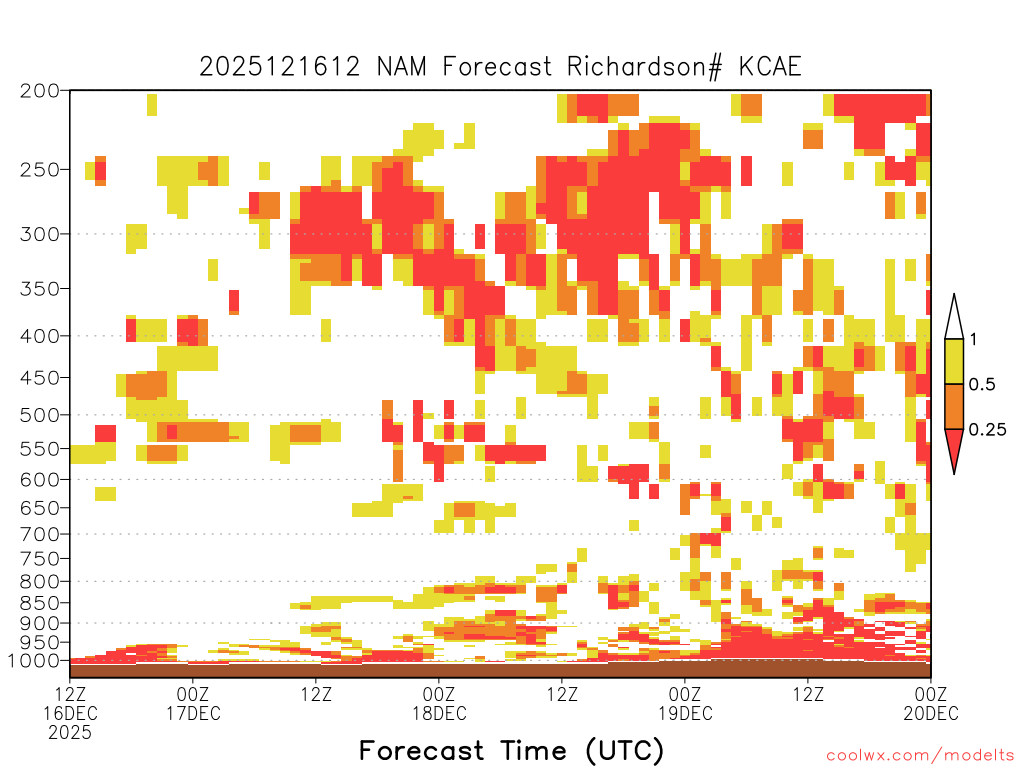 2025121612 NAM Forecast Richardson# KCAE

200
250
300
350
400
450
500
550
600
650
700
750
800
850
900
950
1000

1
0.5
0.25

12Z 16DEC 2025
00Z 17DEC
12Z
00Z 18DEC
12Z
00Z 19DEC
12Z
00Z 20DEC

Forecast Time (UTC)

coolwx.com/modelts